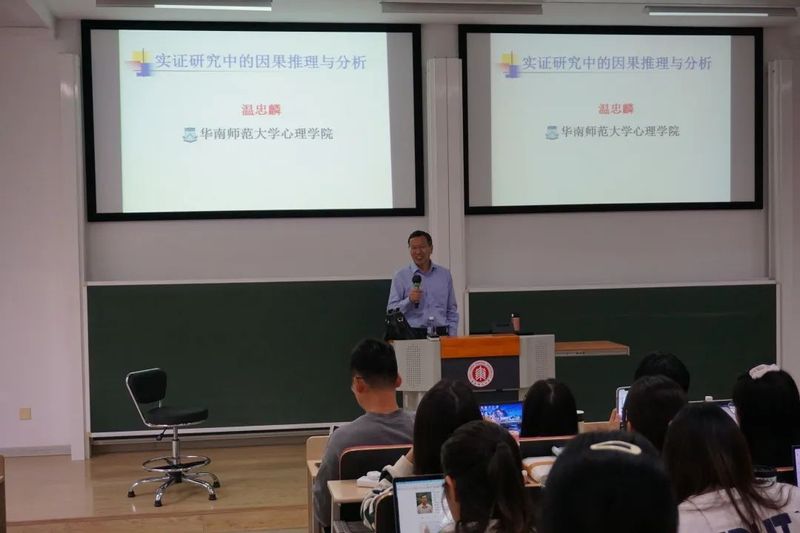 实证研究中的因果推理与分析

温忠麟

华南师范大学心理学院

实证研究中的因果推理与分析

温忠麟

华南师范大学心理学院